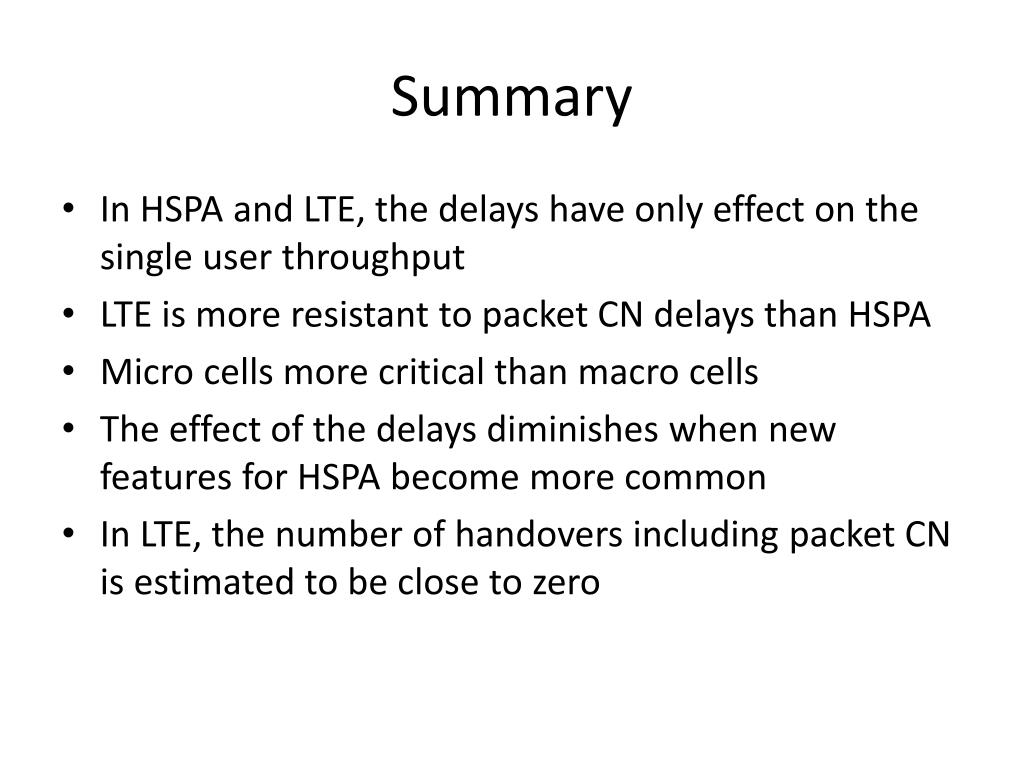 Summary

• In HSPA and LTE, the delays have only effect on the single user throughput
• LTE is more resistant to packet CN delays than HSPA
• Micro cells more critical than macro cells
• The effect of the delays diminishes when new features for HSPA become more common
• In LTE, the number of handovers including packet CN is estimated to be close to zero